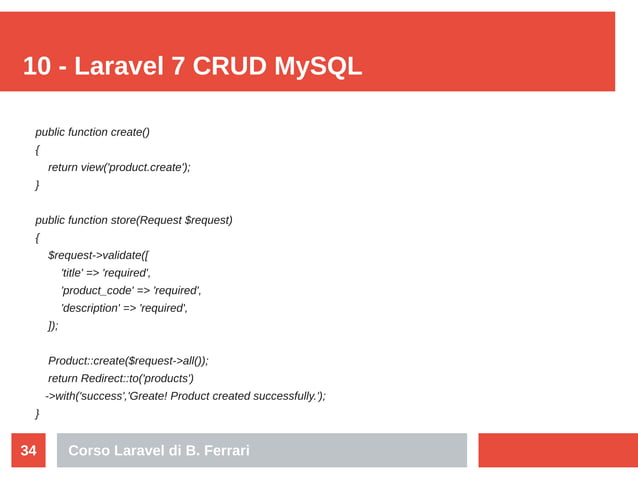 10 - Laravel 7 CRUD MySQL

public function create()
{
    return view('product.create');
}

public function store(Request $request)
{
    $request->validate([
        'title' => 'required',
        'product_code' => 'required',
        'description' => 'required',
    ]);

    Product::create($request->all());
    return Redirect::to('products')
   ->with('success','Greate! Product created successfully.');
}

34

Corso Laravel di B. Ferrari